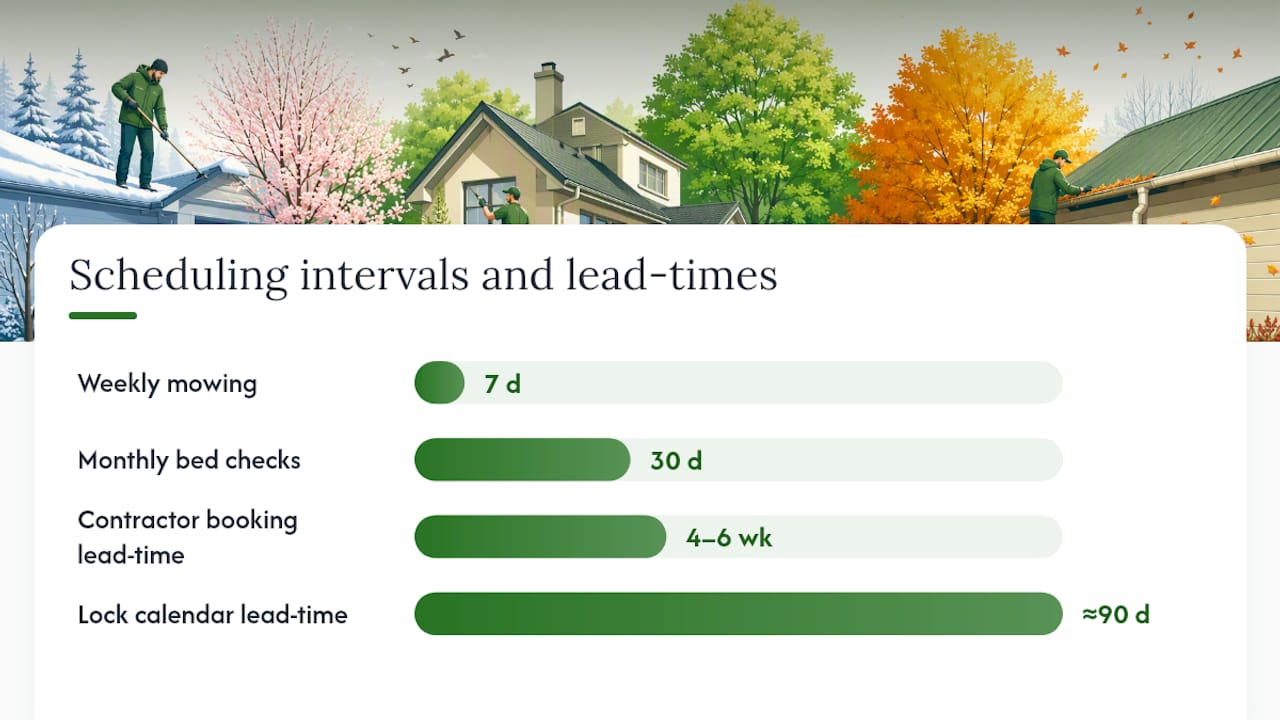 Scheduling intervals and lead-times

Weekly mowing 7 d

Monthly bed checks 30 d

Contractor booking lead-time 4–6 wk

Lock calendar lead-time ≈90 d